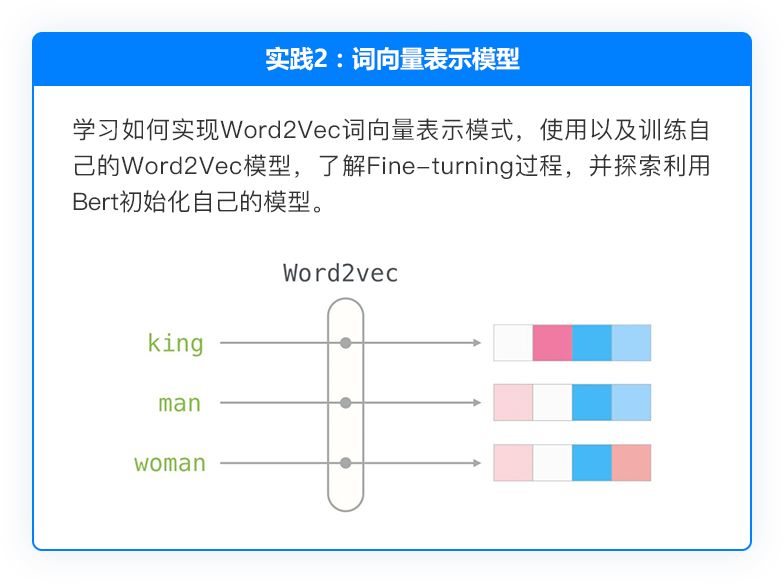 实践2：词向量表示模型

学习如何实现Word2Vec词向量表示模式，使用以及训练自己的Word2Vec模型，了解Fine-turning过程，并探索利用Bert初始化自己的模型。

Word2vec

king

man

woman